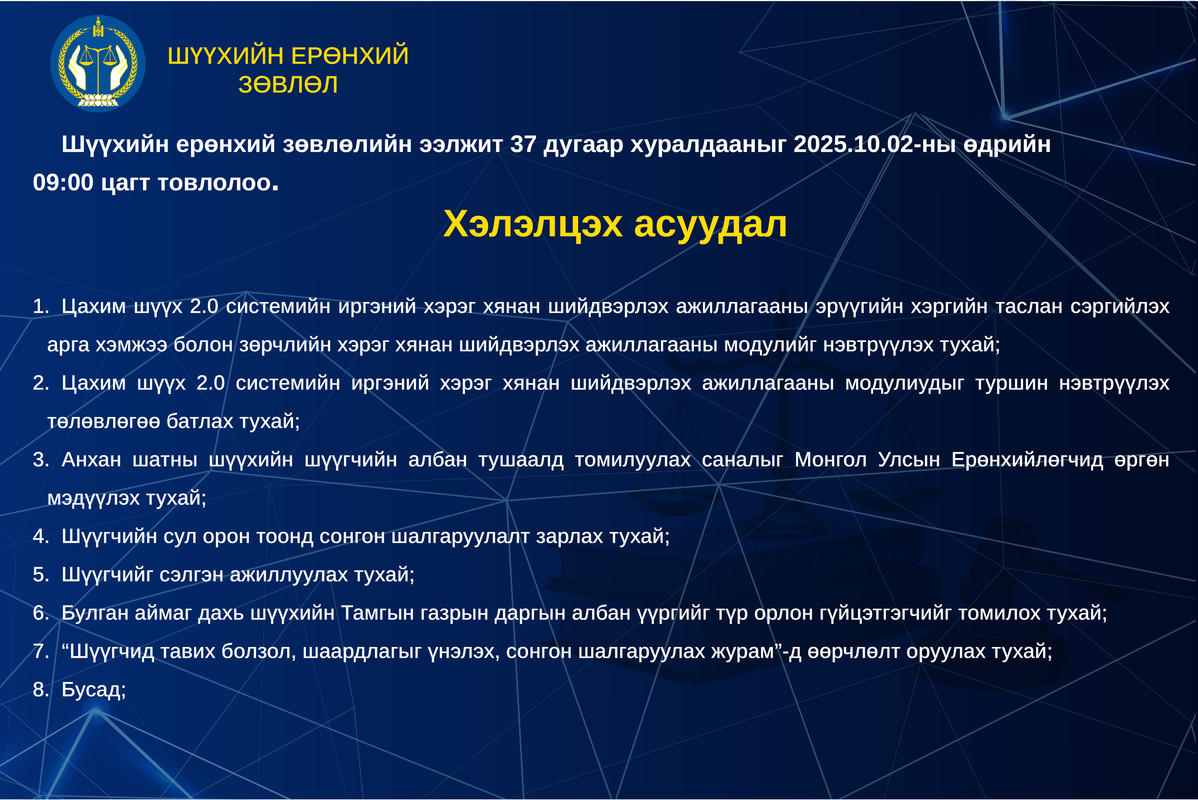 ШҮҮХИЙН ЕРӨНХИЙ ЗӨВЛӨЛ

Шүүхийн ерөнхий зөвлөлийн ээлжит 37 дугаар хуралдааныг 2025.10.02-ны өдрийн 09:00 цагт товлолоо.

Хэлэлцэх асуудал

1. Цахим шүүх 2.0 системийн иргэний хэрэг хянан шийдвэрлэх ажиллагааны эрүүгийн хэргийн таслан сэргийлэх арга хэмжээ болон зөрчлийн хэрэг хянан шийдвэрлэх ажиллагааны модулийг нэвтрүүлэх тухай;
2. Цахим шүүх 2.0 системийн иргэний хэрэг хянан шийдвэрлэх ажиллагааны модулиудыг туршин нэвтрүүлэх төлөвлөгөө батлах тухай;
3. Анхан шатны шүүхийн шүүгчийн албан тушаалд томилуулах саналыг Монгол Улсын Ерөнхийлөгчид өргөн мэдүүлэх тухай;
4. Шүүгчийн сул орон тоонд сонгон шалгаруулалт зарлах тухай;
5. Шүүгчийг сэлгэн ажиллуулах тухай;
6. Булган аймаг дахь шүүхийн Тамгын газрын даргын албан үүргийг түр орлон гүйцэтгэгчийг томилох тухай;
7. “Шүүгчид тавих болзол, шаардлагыг үнэлэх, сонгон шалгаруулах журам”-д өөрчлөлт оруулах тухай;
8. Бусад;